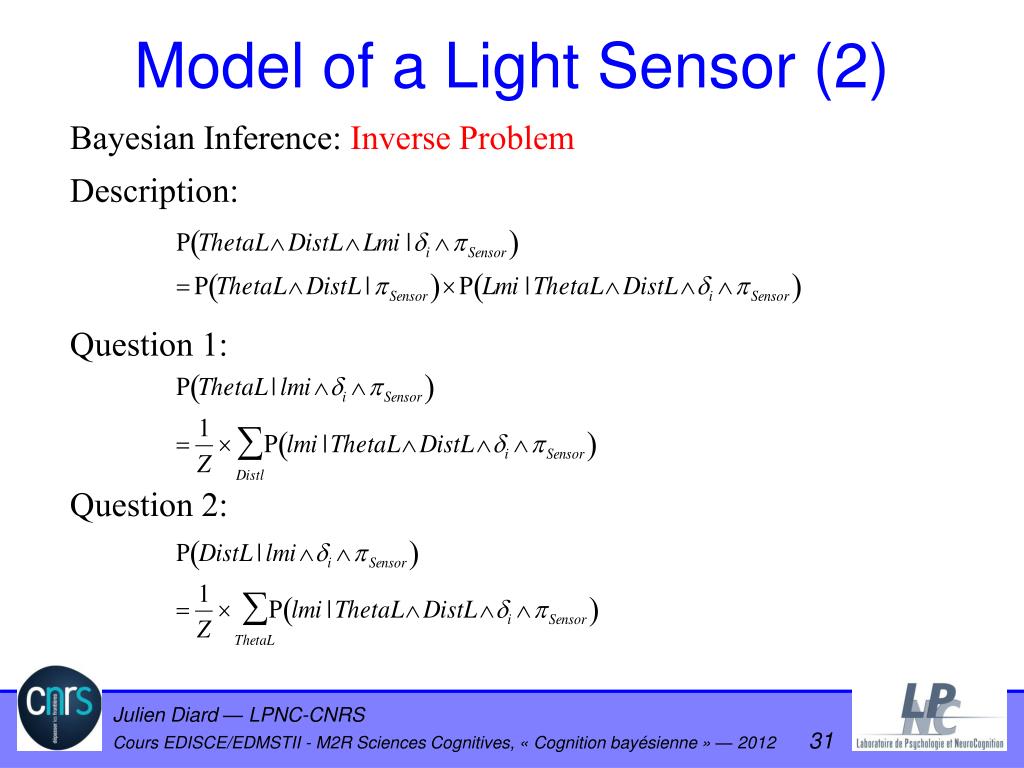 Model of a Light Sensor (2)

Bayesian Inference: Inverse Problem

Description:

$P(ThetaL \wedge DistL \wedge Lmi \mid \delta_i \wedge \pi_{Sensor})$
$= P(ThetaL \wedge DistL \mid \pi_{Sensor}) \times P(Lmi \mid ThetaL \wedge DistL \wedge \delta_i \wedge \pi_{Sensor})$

Question 1:

$P(ThetaL \mid lmi \wedge \delta_i \wedge \pi_{Sensor})$
$= \frac{1}{Z} \times \sum_{Distl} P(lmi \mid ThetaL \wedge DistL \wedge \delta_i \wedge \pi_{Sensor})$

Question 2:

$P(DistL \mid lmi \wedge \delta_i \wedge \pi_{Sensor})$
$= \frac{1}{Z} \times \sum_{ThetaL} P(lmi \mid ThetaL \wedge DistL \wedge \delta_i \wedge \pi_{Sensor})$

cnrs

Julien Diard — LPNC-CNRS

Cours EDISCE/EDMSTII - M2R Sciences Cognitives, « Cognition bayésienne » — 2012

31

LPNC

Laboratoire de Psychologie et NeuroCognition